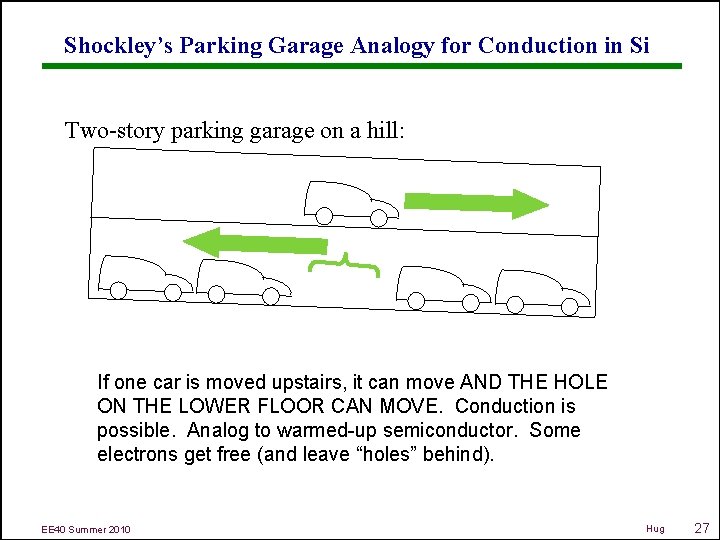 Shockley's Parking Garage Analogy for Conduction in Si

Two-story parking garage on a hill:

If one car is moved upstairs, it can move AND THE HOLE ON THE LOWER FLOOR CAN MOVE. Conduction is possible. Analog to warmed-up semiconductor. Some electrons get free (and leave "holes" behind).

EE40 Summer 2010

Hug

27